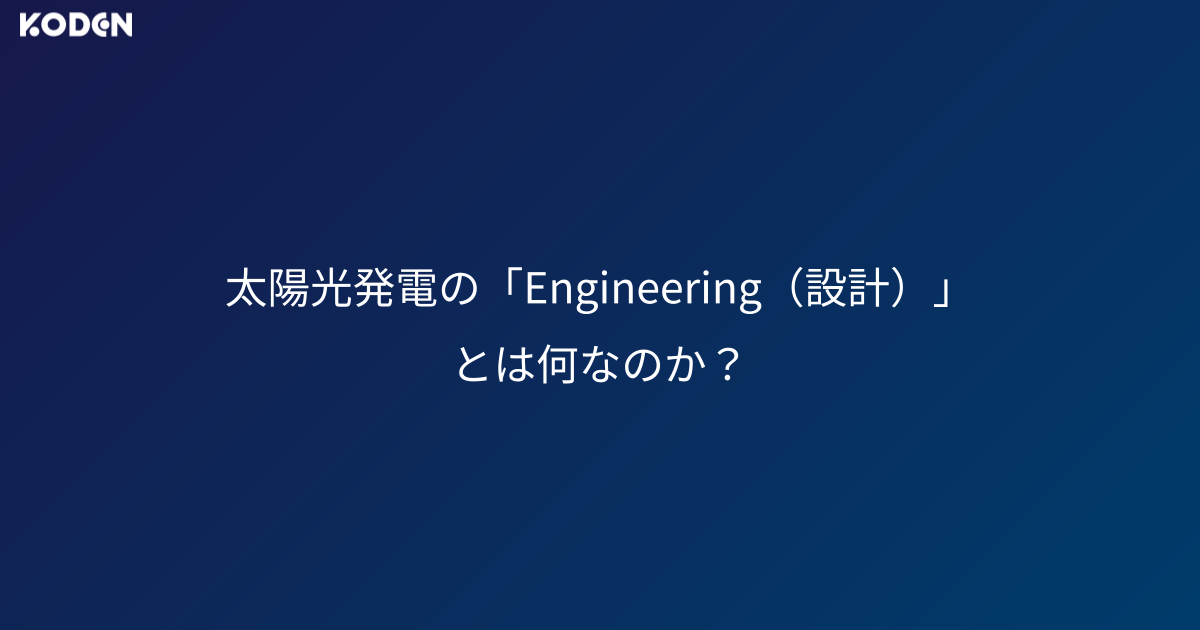 KODEN

太陽光発電の「Engineering（設計）」とは何なのか？